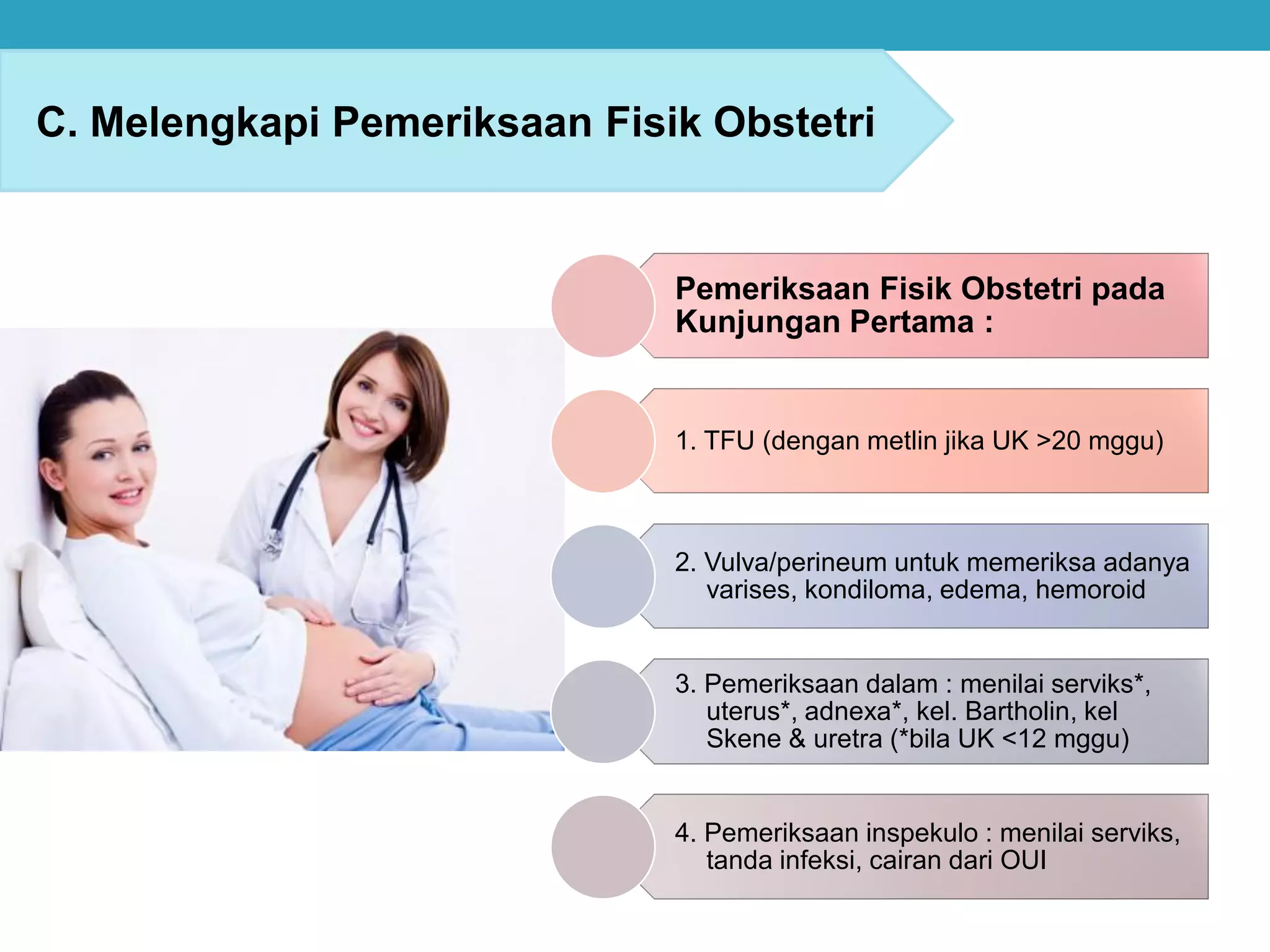 C. Melengkapi Pemeriksaan Fisik Obstetri

Pemeriksaan Fisik Obstetri pada Kunjungan Pertama :

1. TFU (dengan metlin jika UK >20 mggu)

2. Vulva/perineum untuk memeriksa adanya varises, kondiloma, edema, hemoroid

3. Pemeriksaan dalam : menilai serviks*, uterus*, adnexa*, kel. Bartholin, kel Skene & uretra (*bila UK <12 mggu)

4. Pemeriksaan inspekulo : menilai serviks, tanda infeksi, cairan dari OUI